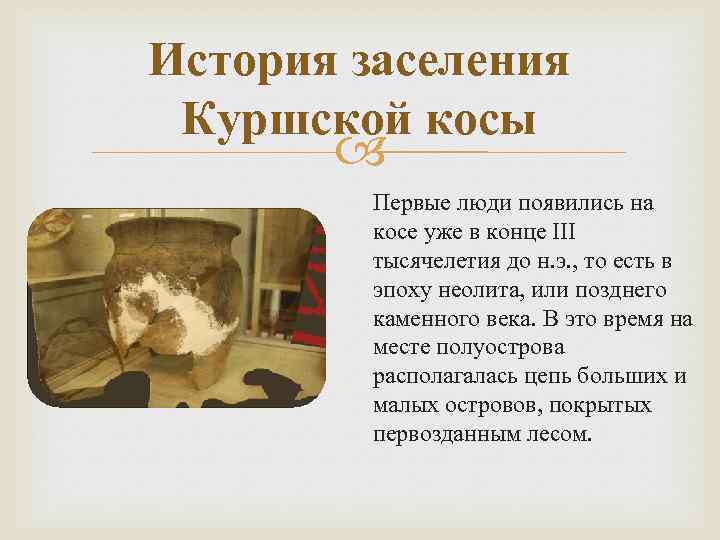 История заселения Куршской косы

Первые люди появились на косе уже в конце III тысячелетия до н.э., то есть в эпоху неолита, или позднего каменного века. В это время на месте полуострова располагалась цепь больших и малых островов, покрытых первозданным лесом.